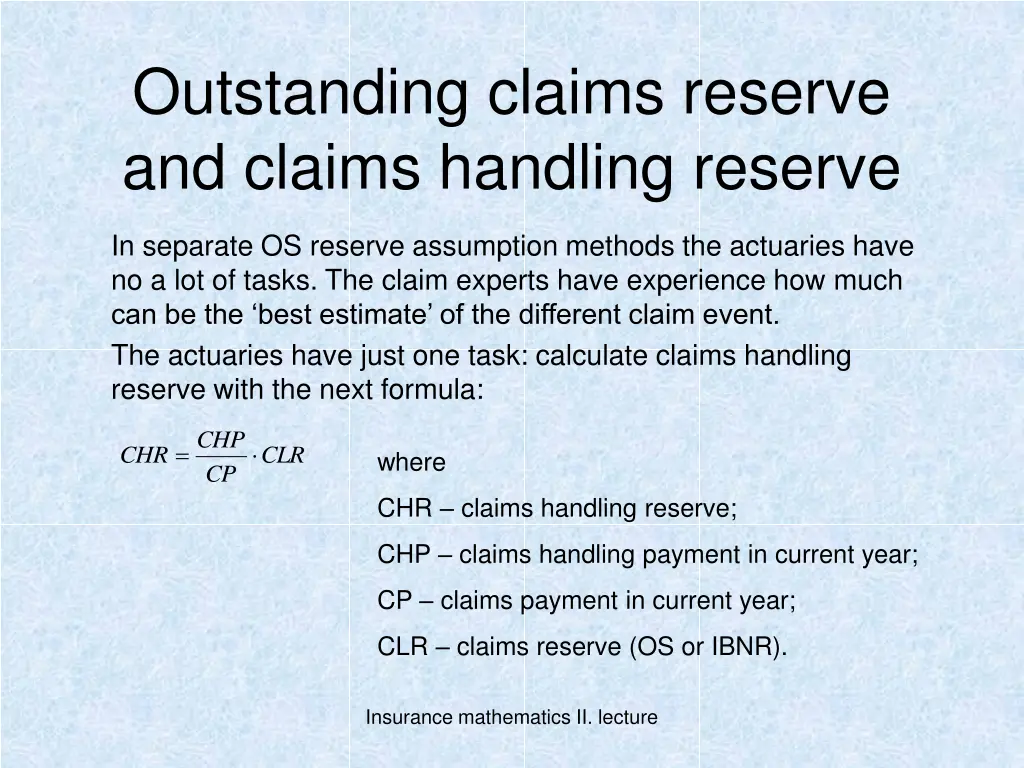 Outstanding claims reserve and claims handling reserve

In separate OS reserve assumption methods the actuaries have no a lot of tasks. The claim experts have experience how much can be the ‘best estimate’ of the different claim event.

The actuaries have just one task: calculate claims handling reserve with the next formula:

$CHR = \frac{CHP}{CP} \cdot CLR$

where

CHR – claims handling reserve;

CHP – claims handling payment in current year;

CP – claims payment in current year;

CLR – claims reserve (OS or IBNR).

Insurance mathematics II. lecture